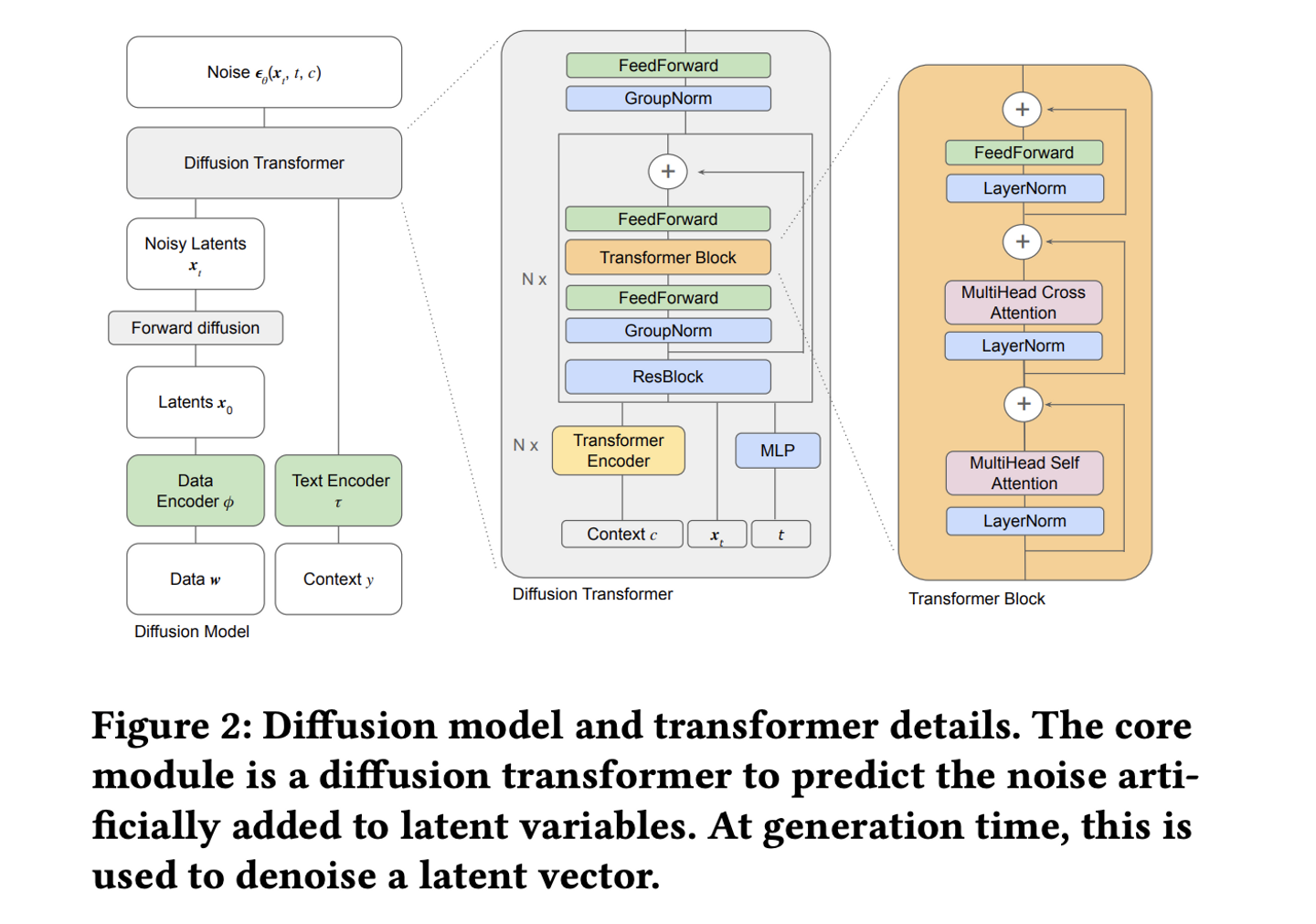 Noise $\epsilon_\theta(x_t, t, c)$

Diffusion Transformer

Noisy Latents $x_t$

Forward diffusion

Latents $x_0$

Data Encoder $\phi$

Text Encoder $\tau$

Data $w$

Context $y$

Diffusion Model

FeedForward

GroupNorm

+

FeedForward

Transformer Block

N x

FeedForward

GroupNorm

ResBlock

N x

Transformer Encoder

MLP

Context $c$

$x_t$

$t$

Diffusion Transformer

+

FeedForward

LayerNorm

+

MultiHead Cross Attention

LayerNorm

+

MultiHead Self Attention

LayerNorm

Transformer Block

Figure 2: Diffusion model and transformer details. The core module is a diffusion transformer to predict the noise artificially added to latent variables. At generation time, this is used to denoise a latent vector.